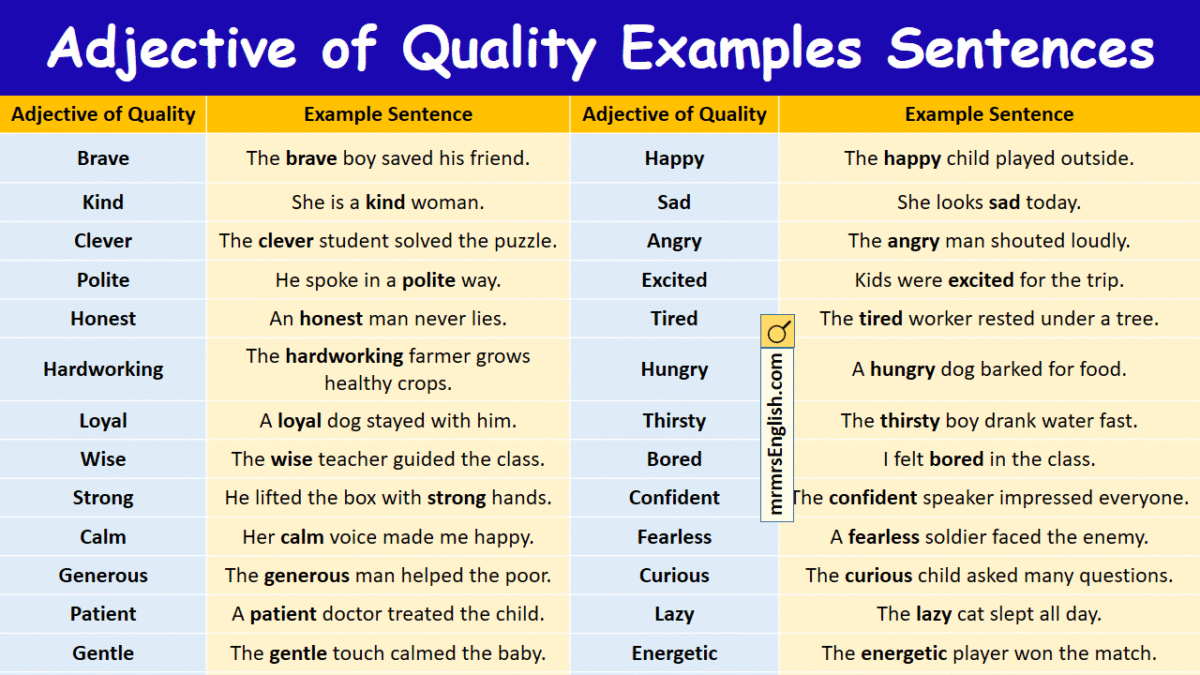 Adjective of Quality Examples Sentences

| Adjective of Quality | Example Sentence |
|---|---|
| Brave | The brave boy saved his friend. |
| Kind | She is a kind woman. |
| Clever | The clever student solved the puzzle. |
| Polite | He spoke in a polite way. |
| Honest | An honest man never lies. |
| Hardworking | The hardworking farmer grows healthy crops. |
| Loyal | A loyal dog stayed with him. |
| Wise | The wise teacher guided the class. |
| Strong | He lifted the box with strong hands. |
| Calm | Her calm voice made me happy. |
| Generous | The generous man helped the poor. |
| Patient | A patient doctor treated the child. |
| Gentle | The gentle touch calmed the baby. |

| Adjective of Quality | Example Sentence |
|---|---|
| Happy | The happy child played outside. |
| Sad | She looks sad today. |
| Angry | The angry man shouted loudly. |
| Excited | Kids were excited for the trip. |
| Tired | The tired worker rested under a tree. |
| Hungry | A hungry dog barked for food. |
| Thirsty | The thirsty boy drank water fast. |
| Bored | I felt bored in the class. |
| Confident | The confident speaker impressed everyone. |
| Fearless | A fearless soldier faced the enemy. |
| Curious | The curious child asked many questions. |
| Lazy | The lazy cat slept all day. |
| Energetic | The energetic player won the match. |

mrmrsEnglish.com